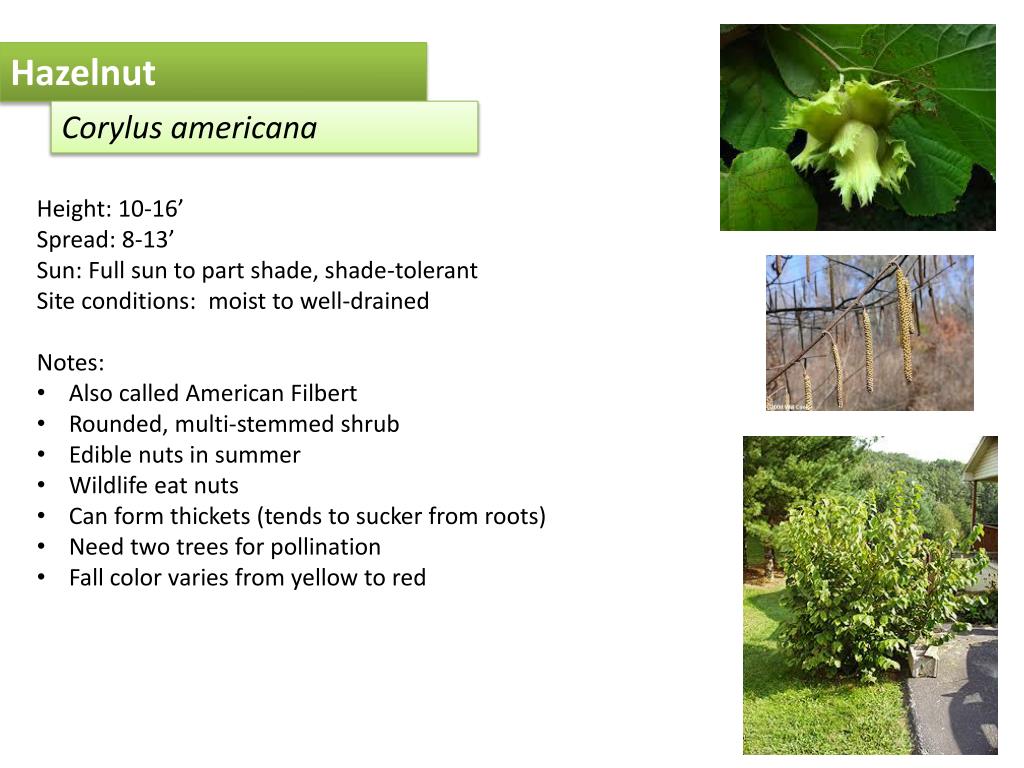 Hazelnut

Corylus americana

Height: 10-16’
Spread: 8-13’
Sun: Full sun to part shade, shade-tolerant
Site conditions:  moist to well-drained

Notes:
• Also called American Filbert
• Rounded, multi-stemmed shrub
• Edible nuts in summer
• Wildlife eat nuts
• Can form thickets (tends to sucker from roots)
• Need two trees for pollination
• Fall color varies from yellow to red